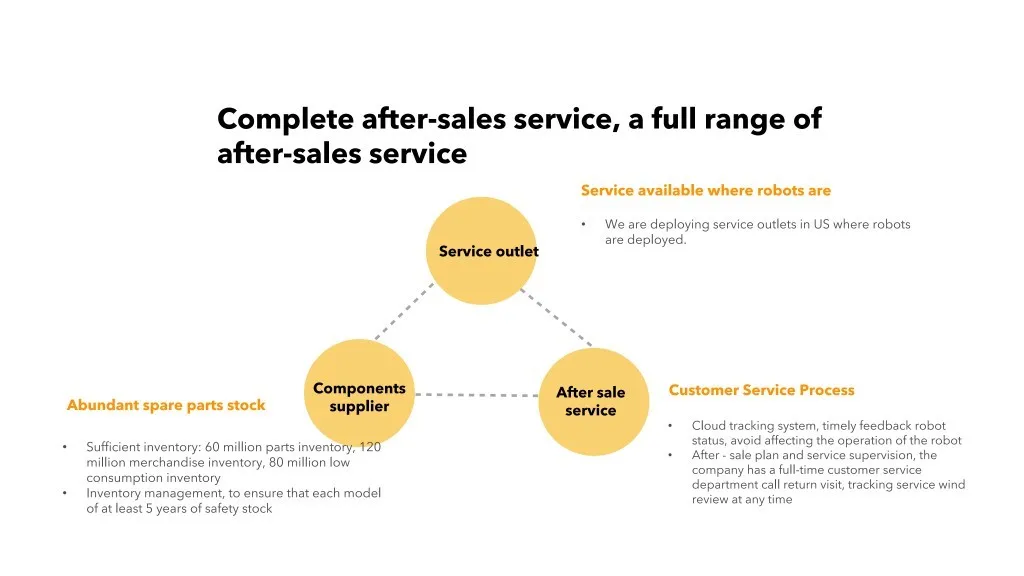 Complete after-sales service, a full range of after-sales service

Service available where robots are

• We are deploying service outlets in US where robots are deployed.

Service outlet

Components supplier

After sale service

Abundant spare parts stock

• Sufficient inventory: 60 million parts inventory, 120 million merchandise inventory, 80 million low consumption inventory
• Inventory management, to ensure that each model of at least 5 years of safety stock

Customer Service Process

• Cloud tracking system, timely feedback robot status, avoid affecting the operation of the robot
• After - sale plan and service supervision, the company has a full-time customer service department call return visit, tracking service wind review at any time